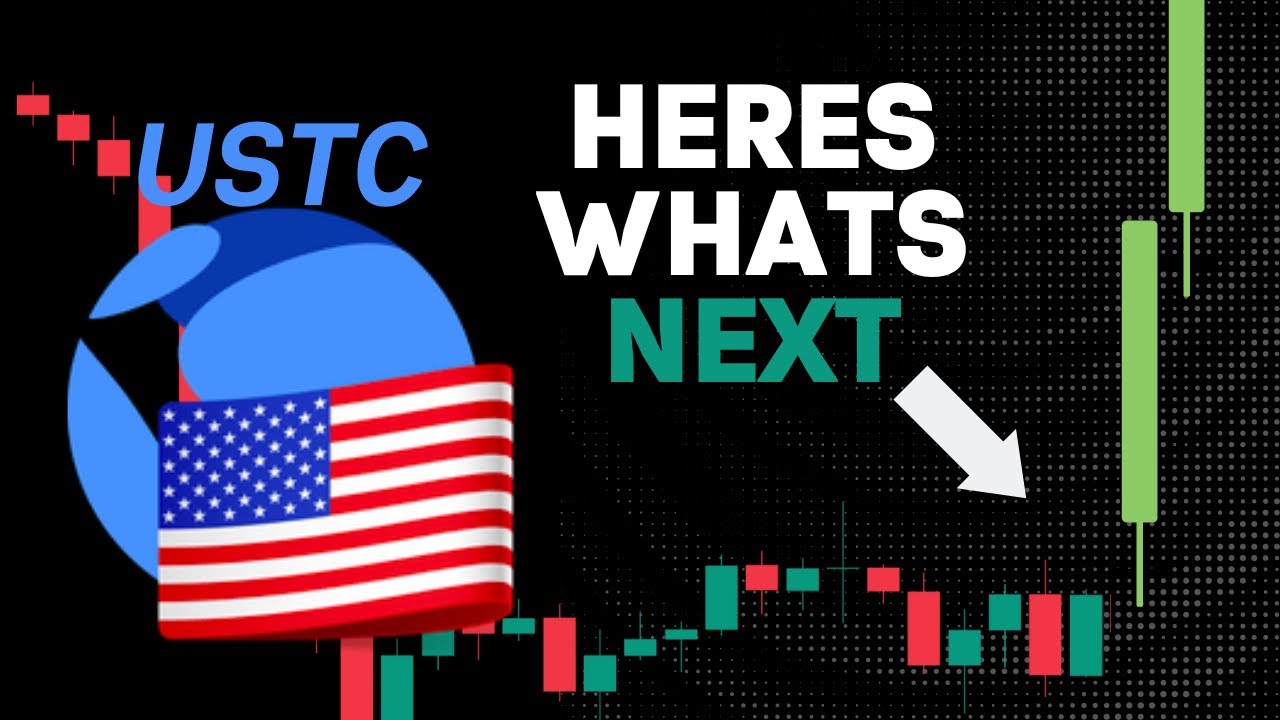 USTC

HERES
WHATS
NEXT